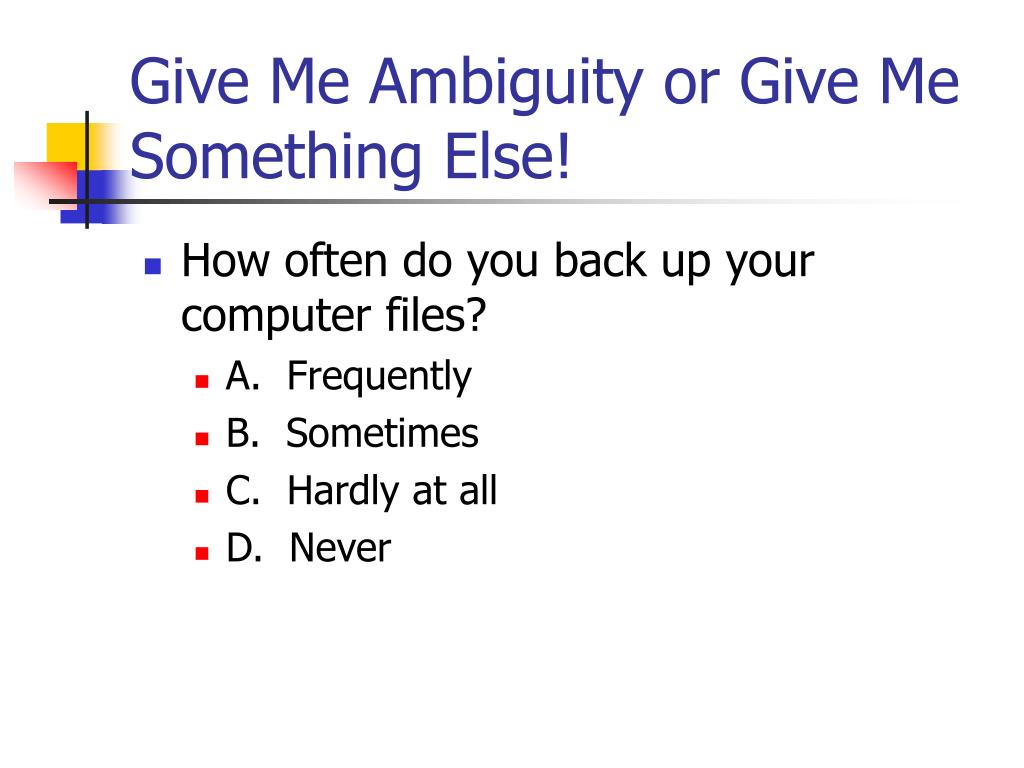 Give Me Ambiguity or Give Me Something Else!

How often do you back up your computer files?

A. Frequently
B. Sometimes
C. Hardly at all
D. Never